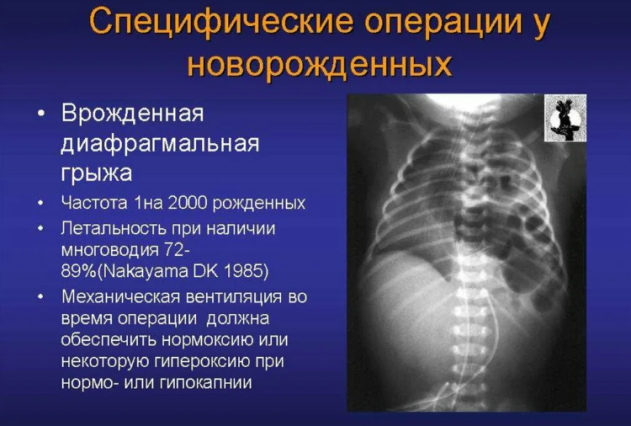 Специфические операции у новорожденных

• Врожденная диафрагмальная грыжа

• Частота 1на 2000 рожденных

• Летальность при наличии многоводия 72-89%(Nakayama DK 1985)

• Механическая вентиляция во время операции должна обеспечить нормоксию или некоторую гипероксию при нормо- или гипокапнии